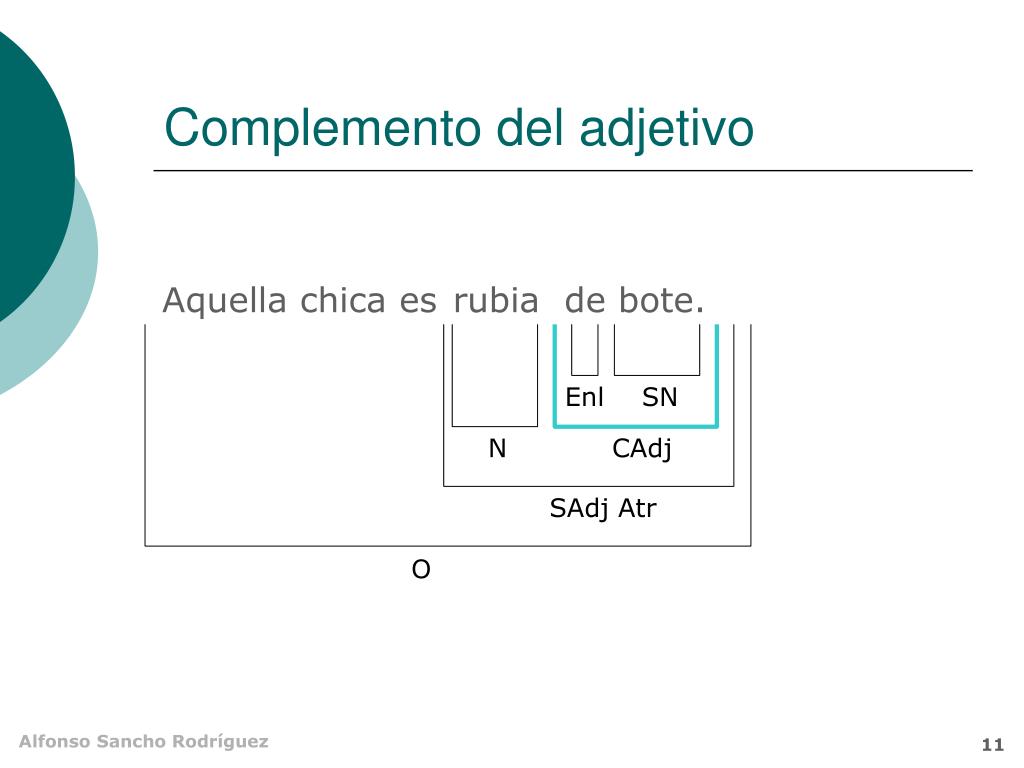 Complemento del adjetivo

Aquella chica es rubia de bote.

Enl SN

N CAdj

SAdj Atr

O

Alfonso Sancho Rodríguez

11